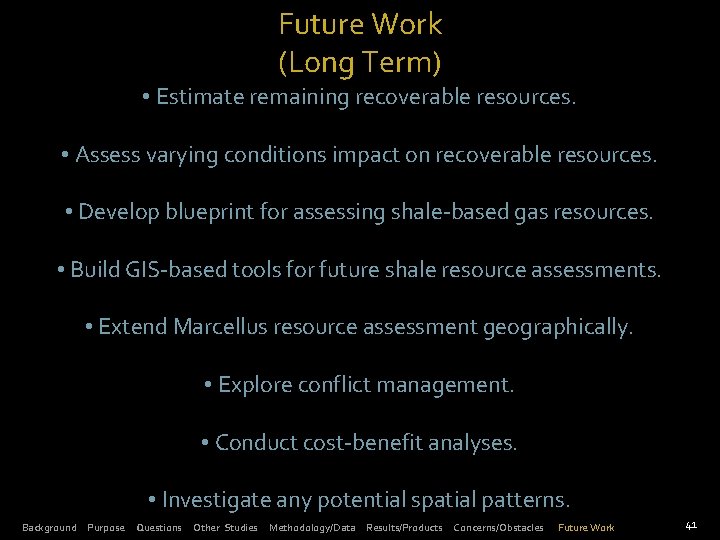 Future Work
(Long Term)

• Estimate remaining recoverable resources.

• Assess varying conditions impact on recoverable resources.

• Develop blueprint for assessing shale-based gas resources.

• Build GIS-based tools for future shale resource assessments.

• Extend Marcellus resource assessment geographically.

• Explore conflict management.

• Conduct cost-benefit analyses.

• Investigate any potential spatial patterns.

Background Purpose Questions Other Studies Methodology/Data Results/Products Concerns/Obstacles Future Work 41